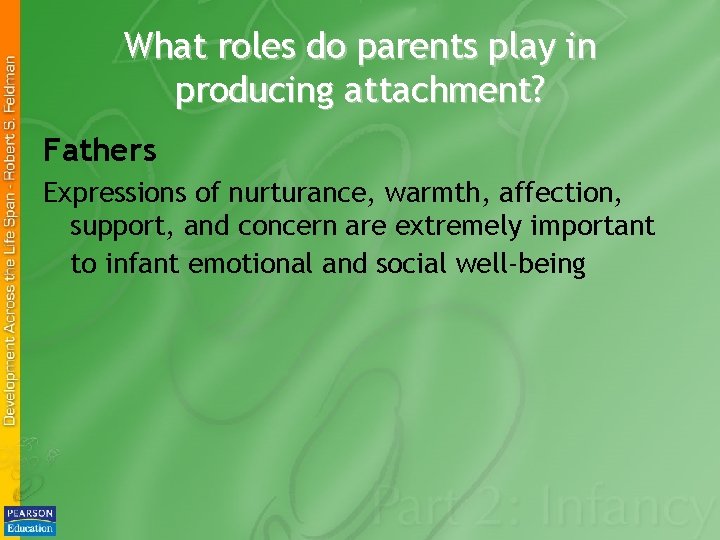 Development Across the Life Span - Robert S. Feldman

What roles do parents play in producing attachment?

Fathers

Expressions of nurturance, warmth, affection, support, and concern are extremely important to infant emotional and social well-being

Part 2: Infancy

PEARSON Education